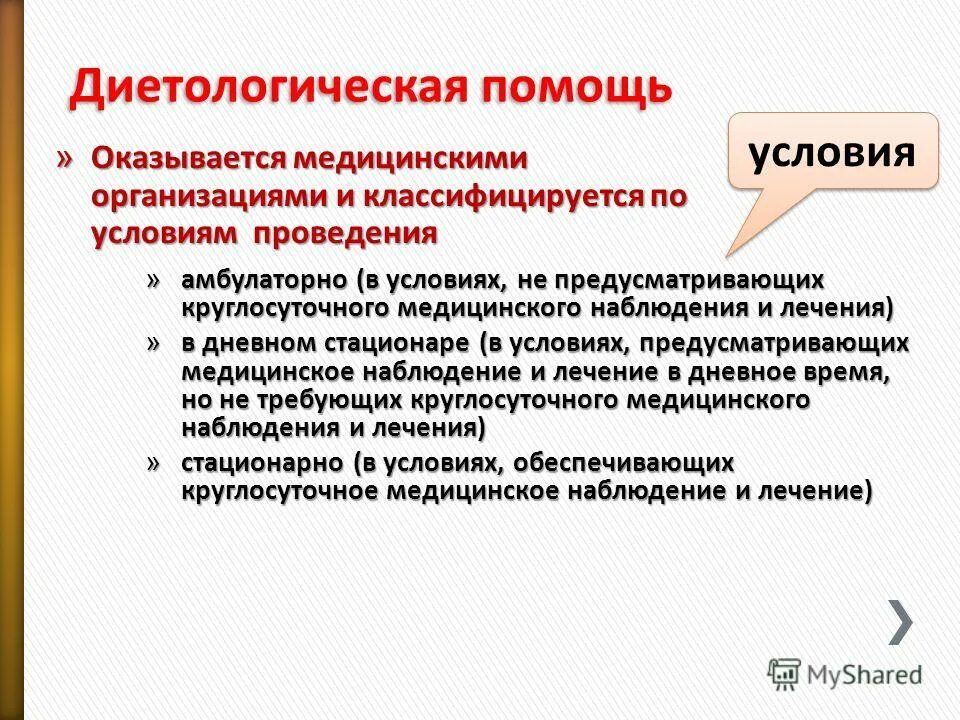 Диетологическая помощь

» Оказывается медицинскими организациями и классифицируется по условиям проведения

условия

» амбулаторно (в условиях, не предусматривающих круглосуточного медицинского наблюдения и лечения)
» в дневном стационаре (в условиях, предусматривающих медицинское наблюдение и лечение в дневное время, но не требующих круглосуточного медицинского наблюдения и лечения)
» стационарно (в условиях, обеспечивающих круглосуточное медицинское наблюдение и лечение)

MyShared